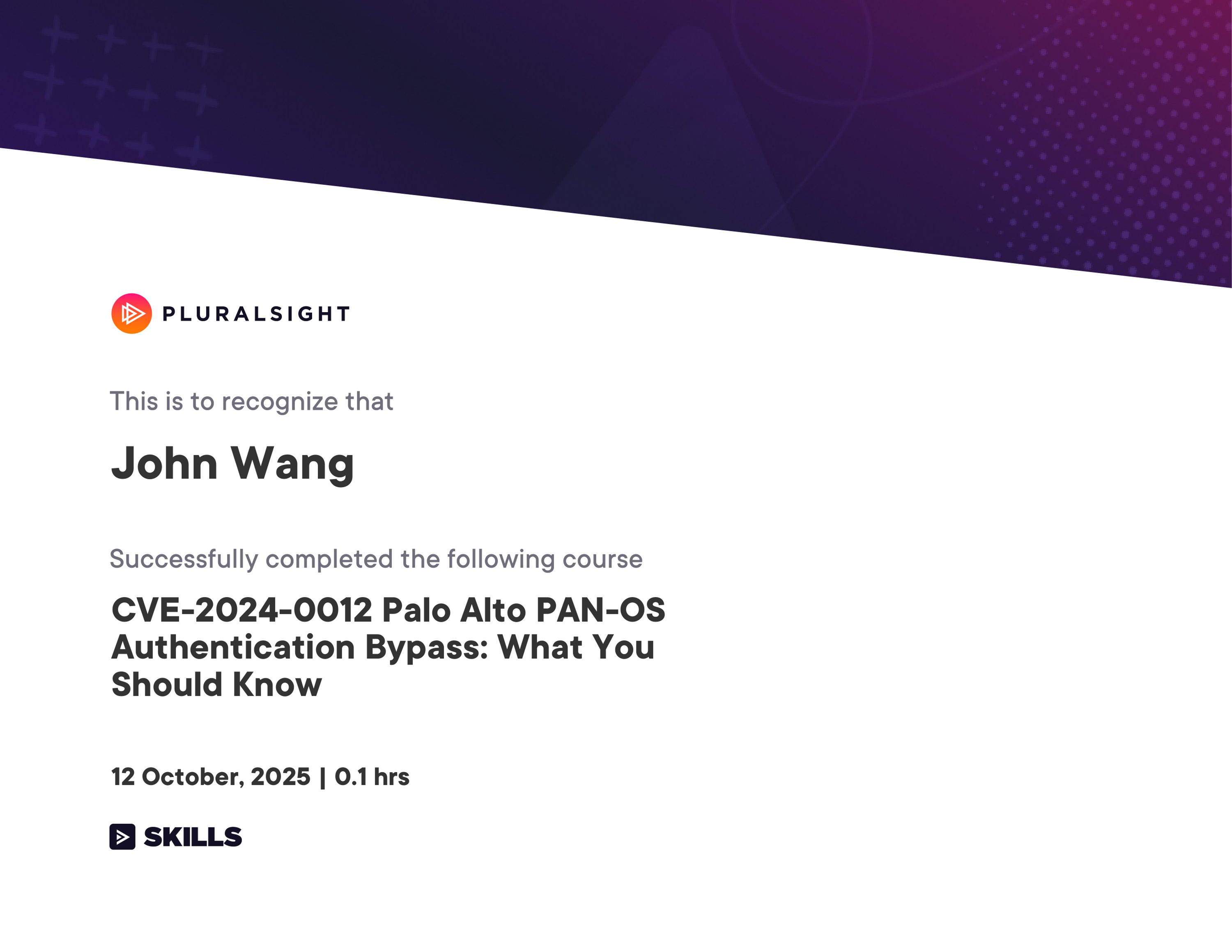 PLURALSIGHT

This is to recognize that

John Wang

Successfully completed the following course

CVE-2024-0012 Palo Alto PAN-OS Authentication Bypass: What You Should Know

12 October, 2025 | 0.1 hrs

SKILLS